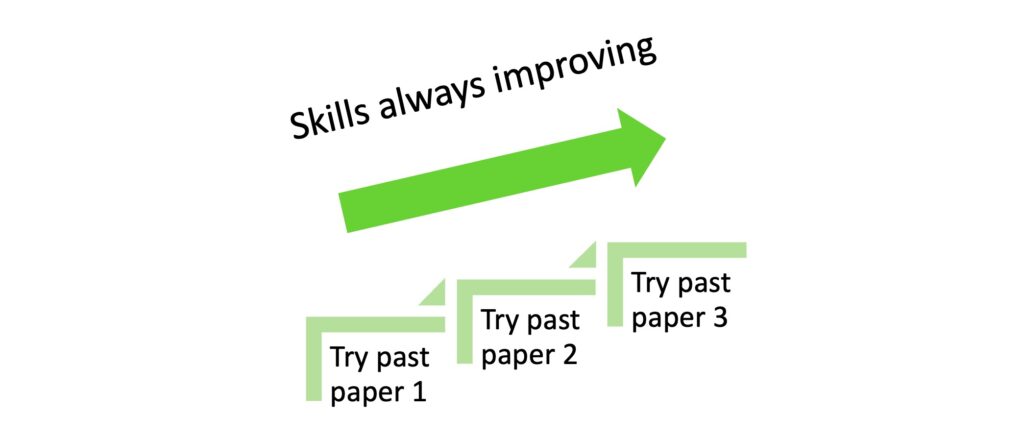 Skills always improving

Try past paper 1

Try past paper 2

Try past paper 3